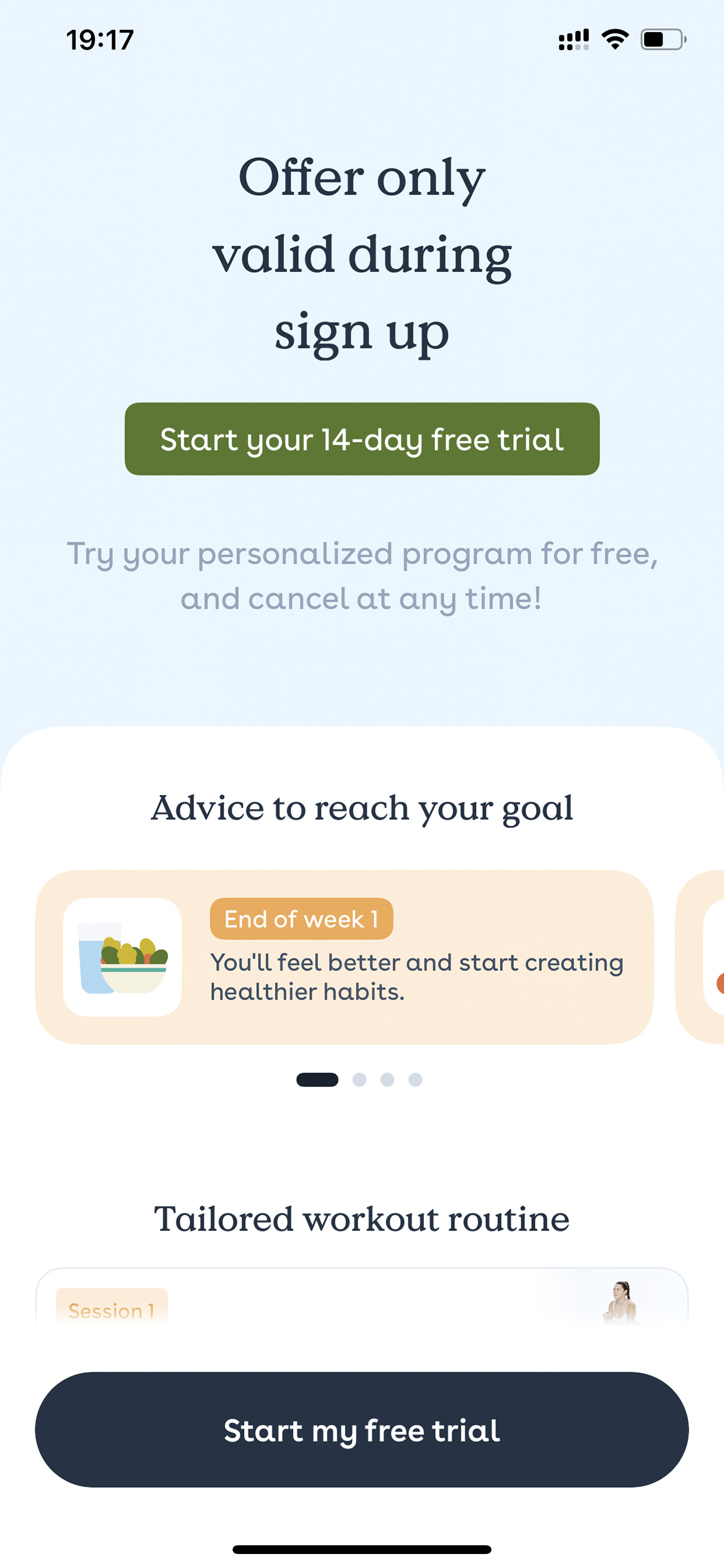 19:17

Offer only valid during sign up

Start your 14-day free trial

Try your personalized program for free, and cancel at any time!

Advice to reach your goal

End of week 1

You'll feel better and start creating healthier habits.

Tailored workout routine

Session 1

Start my free trial